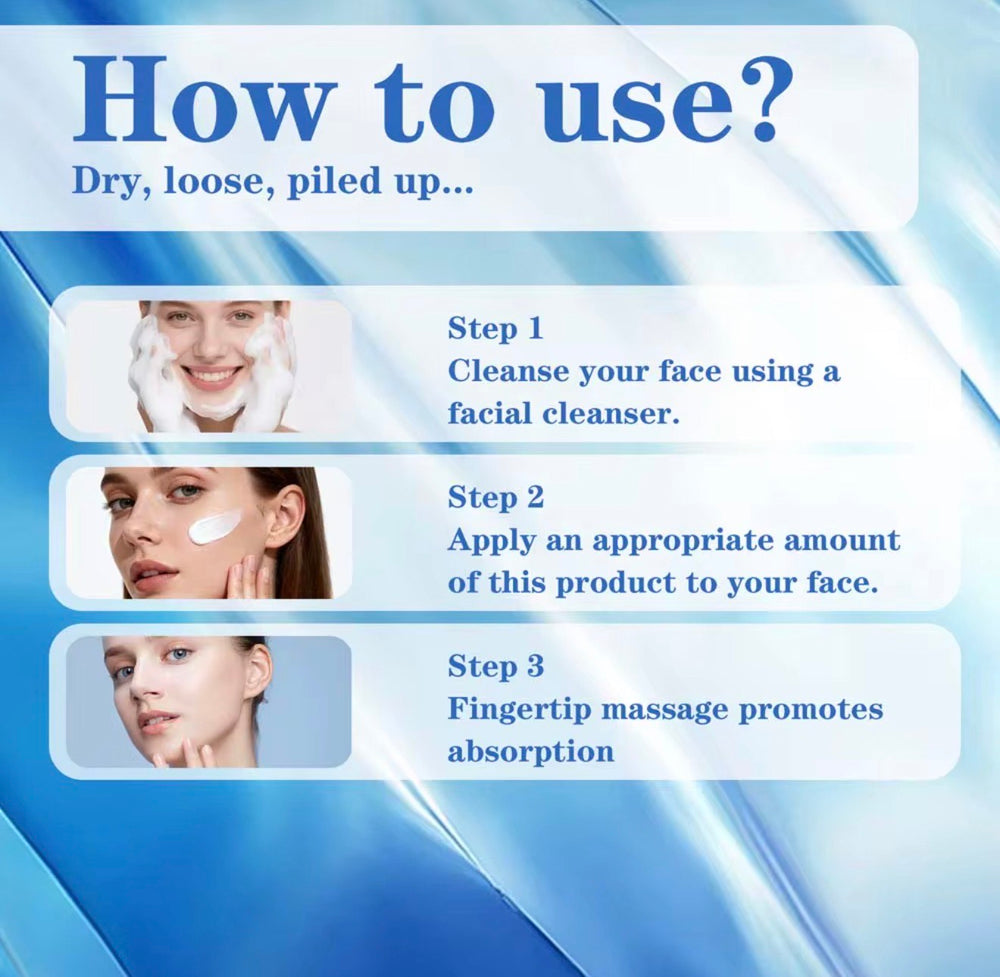 How to use?
Dry, loose, piled up...

Step 1
Cleanse your face using a facial cleanser.

Step 2
Apply an appropriate amount of this product to your face.

Step 3
Fingertip massage promotes absorption